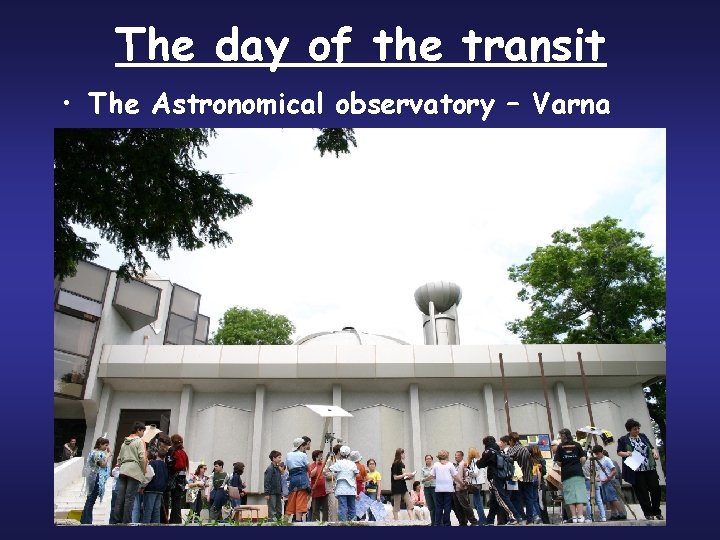 The day of the transit

• The Astronomical observatory – Varna